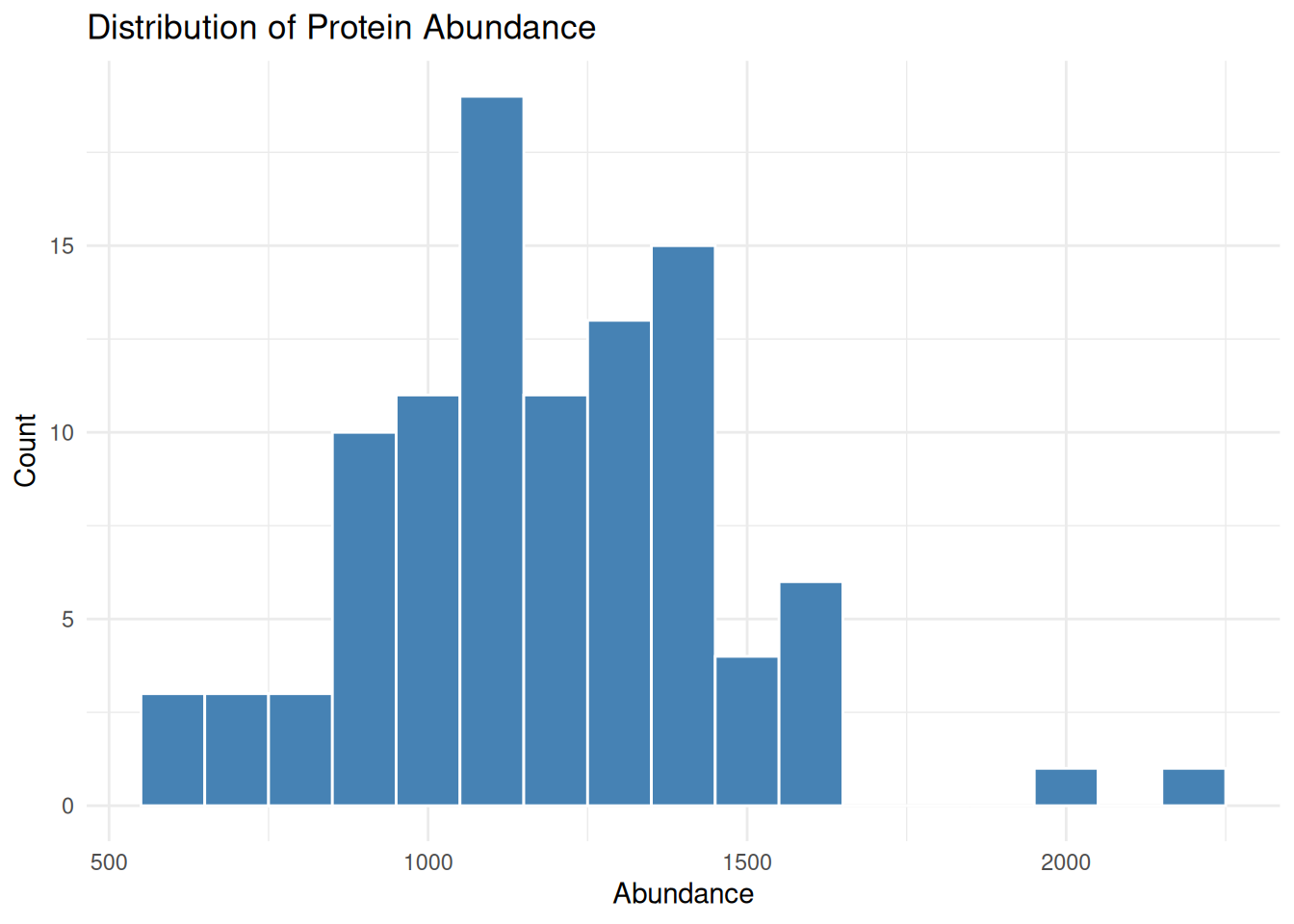 Distribution of Protein Abundance

Count

15
10
5
0

500
1000
1500
2000

Abundance